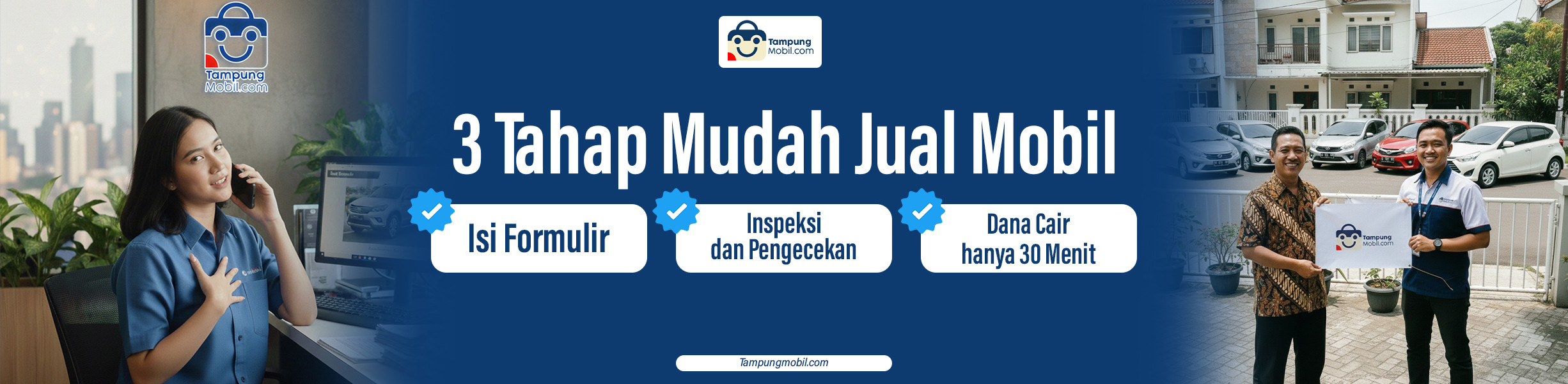 Tampung Mobil.com

Tampung Mobil.com

3 Tahap Mudah Jual Mobil

Isi Formulir

Inspeksi dan Pengecekan

Dana Cair hanya 30 Menit

Tampung Mobil.com

Tampungmobil.com